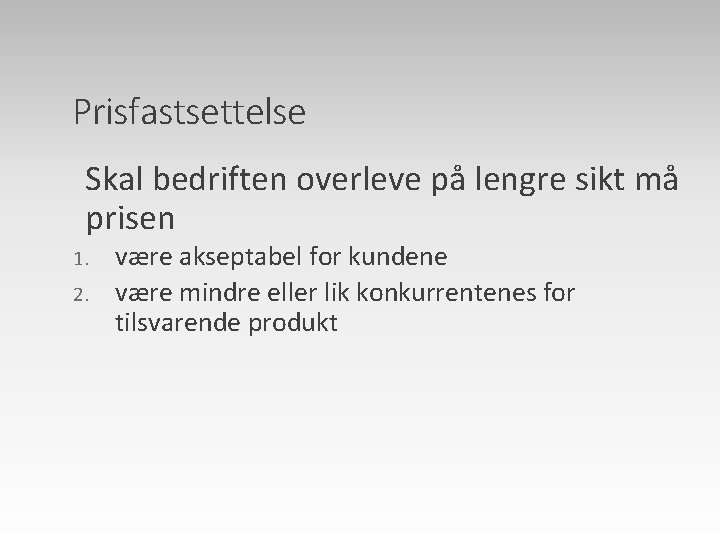 Prisfastsettelse

Skal bedriften overleve på lengre sikt må prisen

1. være akseptabel for kundene
2. være mindre eller lik konkurrentenes for tilsvarende produkt